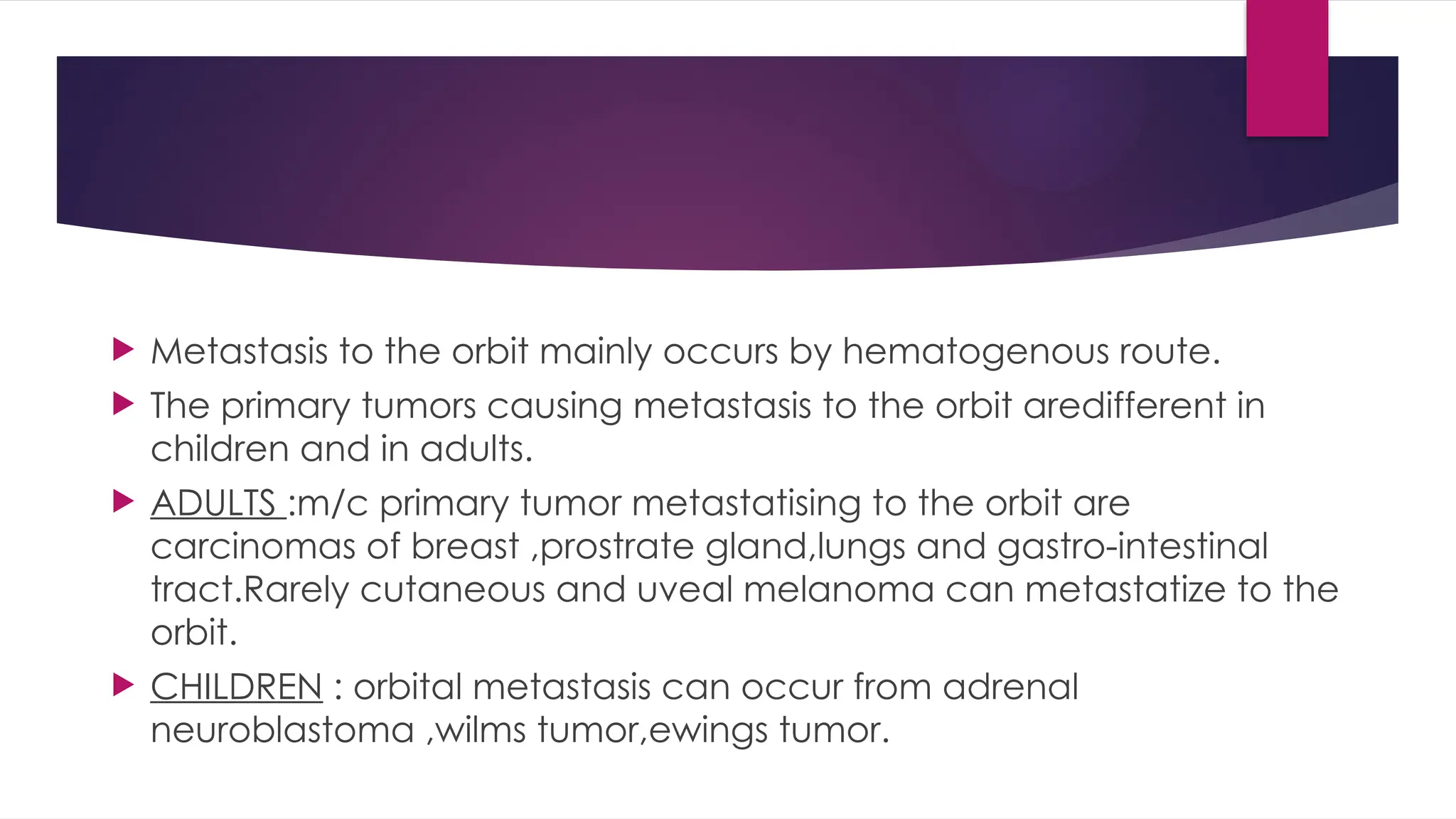 Metastasis to the orbit mainly occurs by hematogenous route.

The primary tumors causing metastasis to the orbit aredifferent in children and in adults.

ADULTS :m/c primary tumor metastatising to the orbit are carcinomas of breast ,prostrate gland,lungs and gastro-intestinal tract.Rarely cutaneous and uveal melanoma can metastatize to the orbit.

CHILDREN : orbital metastasis can occur from adrenal neuroblastoma ,wilms tumor,ewings tumor.